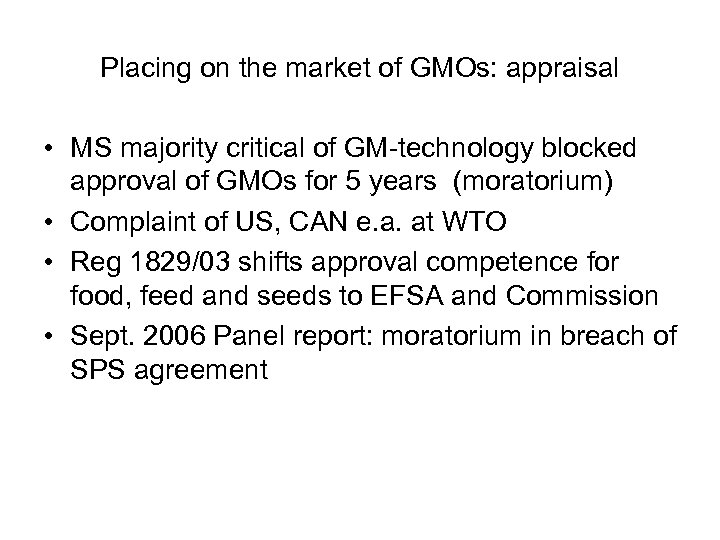 Placing on the market of GMOs: appraisal

• MS majority critical of GM-technology blocked approval of GMOs for 5 years (moratorium)
• Complaint of US, CAN e.a. at WTO
• Reg 1829/03 shifts approval competence for food, feed and seeds to EFSA and Commission
• Sept. 2006 Panel report: moratorium in breach of SPS agreement